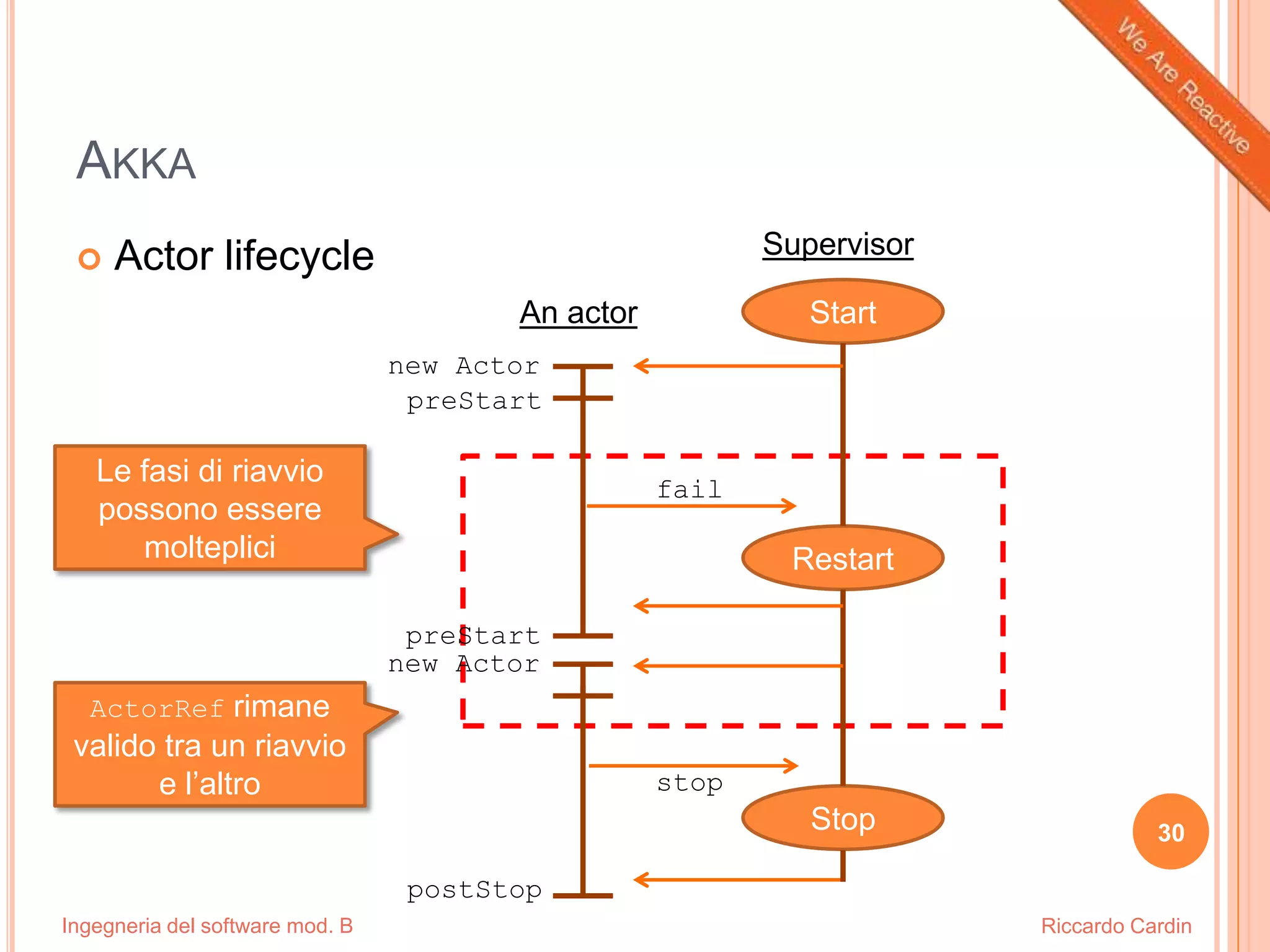 We Are Reactive

AKKA

Actor lifecycle

Supervisor

An actor

Start

new Actor

preStart

Le fasi di riavvio possono essere molteplici

fail

Restart

preStart

new Actor

ActorRef rimane valido tra un riavvio e l'altro

stop

Stop

postStop

30

Ingegneria del software mod. B

Riccardo Cardin